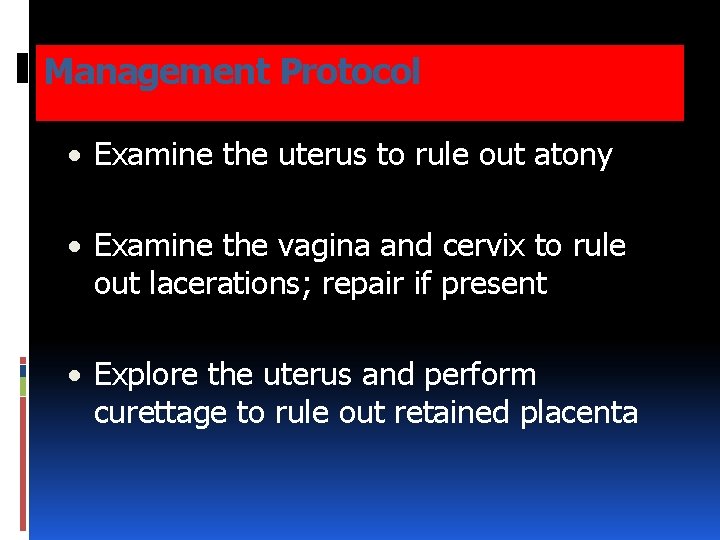 Management Protocol

• Examine the uterus to rule out atony

• Examine the vagina and cervix to rule out lacerations; repair if present

• Explore the uterus and perform curettage to rule out retained placenta